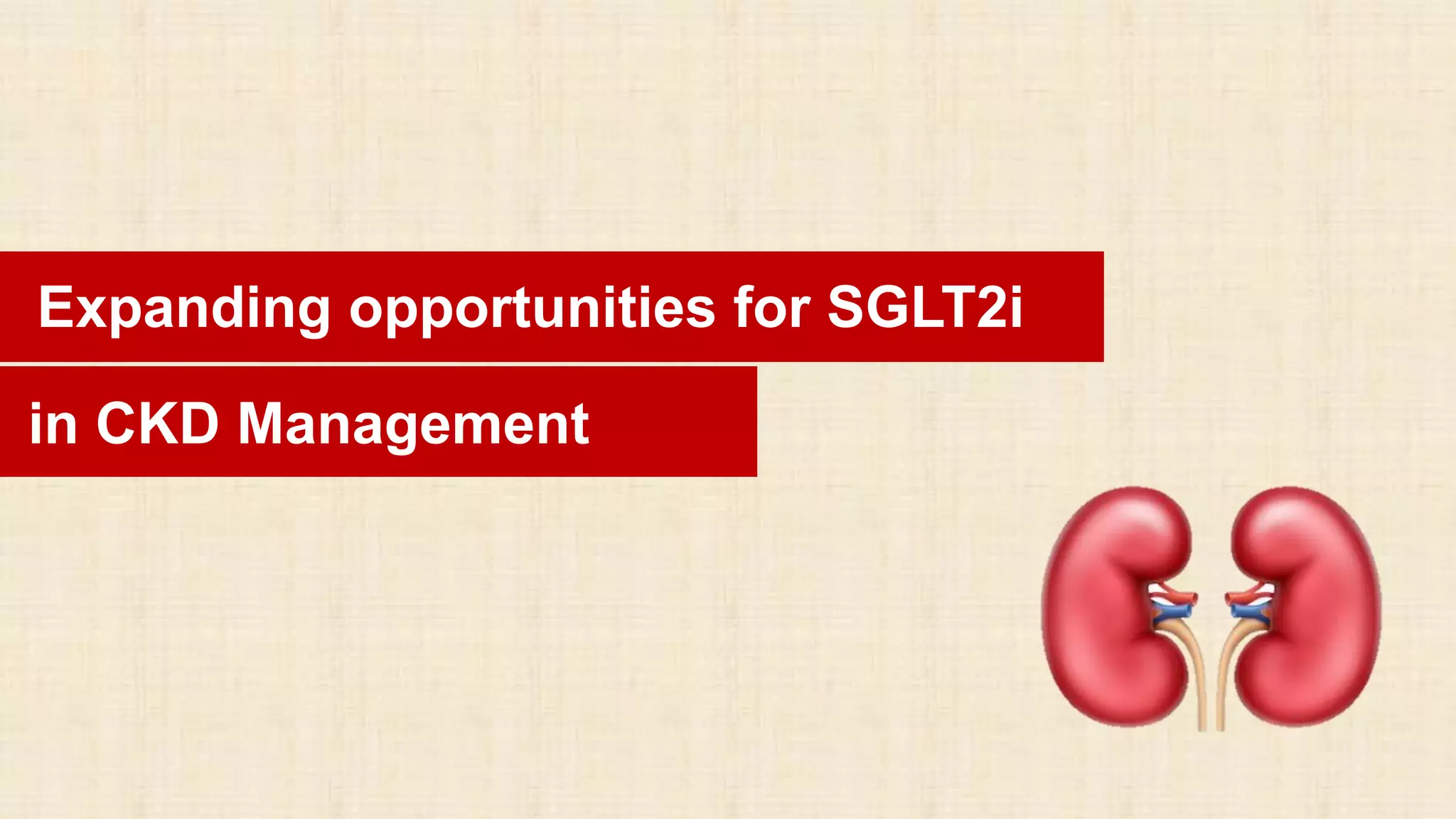 Expanding opportunities for SGLT2i

in CKD Management